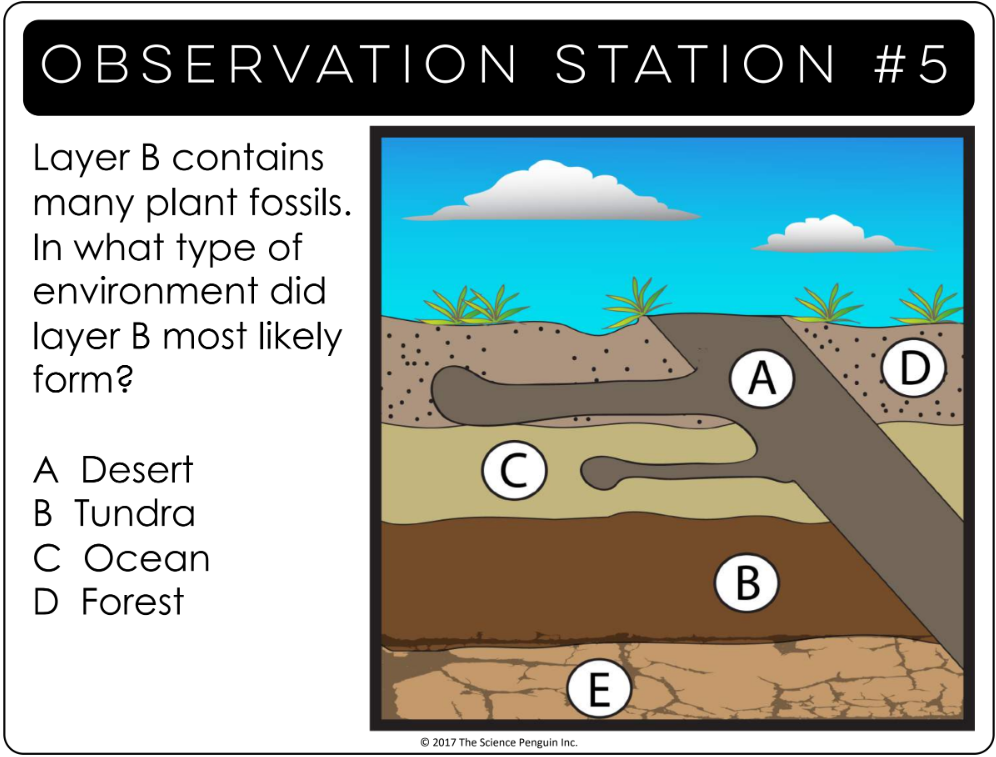 OBSERVATION STATION #5

Layer B contains many plant fossils. In what type of environment did layer B most likely form?

A Desert
B Tundra
C Ocean
D Forest

A
D
C
B
E

© 2017 The Science Penguin Inc.